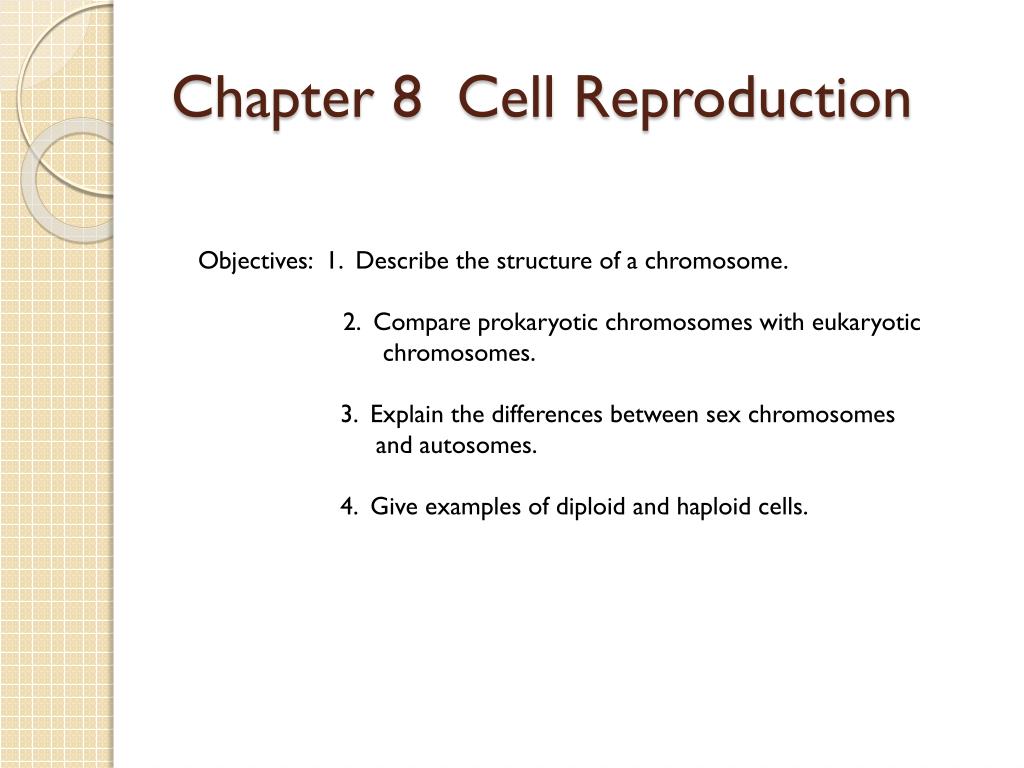 Chapter 8 Cell Reproduction

Objectives: 1. Describe the structure of a chromosome.

2. Compare prokaryotic chromosomes with eukaryotic chromosomes.

3. Explain the differences between sex chromosomes and autosomes.

4. Give examples of diploid and haploid cells.